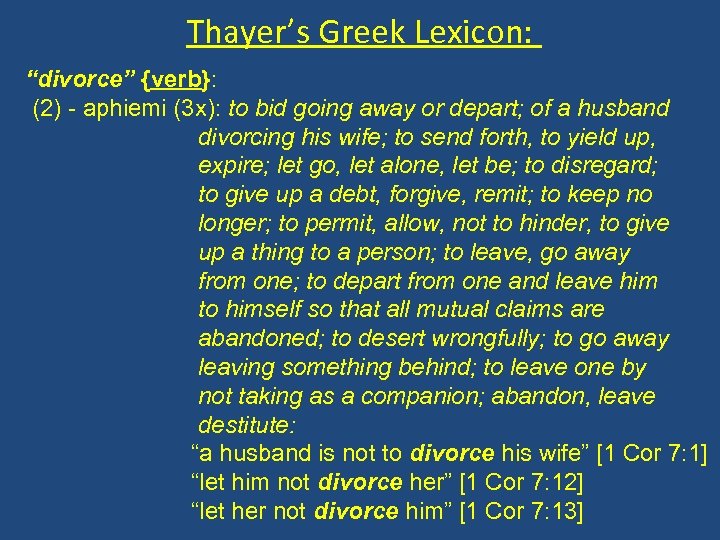 Thayer's Greek Lexicon:

"divorce" {verb}:

(2) - aphiemi (3x): to bid going away or depart; of a husband divorcing his wife; to send forth, to yield up, expire; let go, let alone, let be; to disregard; to give up a debt, forgive, remit; to keep no longer; to permit, allow, not to hinder, to give up a thing to a person; to leave, go away from one; to depart from one and leave him to himself so that all mutual claims are abandoned; to desert wrongfully; to go away leaving something behind; to leave one by not taking as a companion; abandon, leave destitute:

"a husband is not to divorce his wife" [1 Cor 7:1]

"let him not divorce her" [1 Cor 7:12]

"let her not divorce him" [1 Cor 7:13]